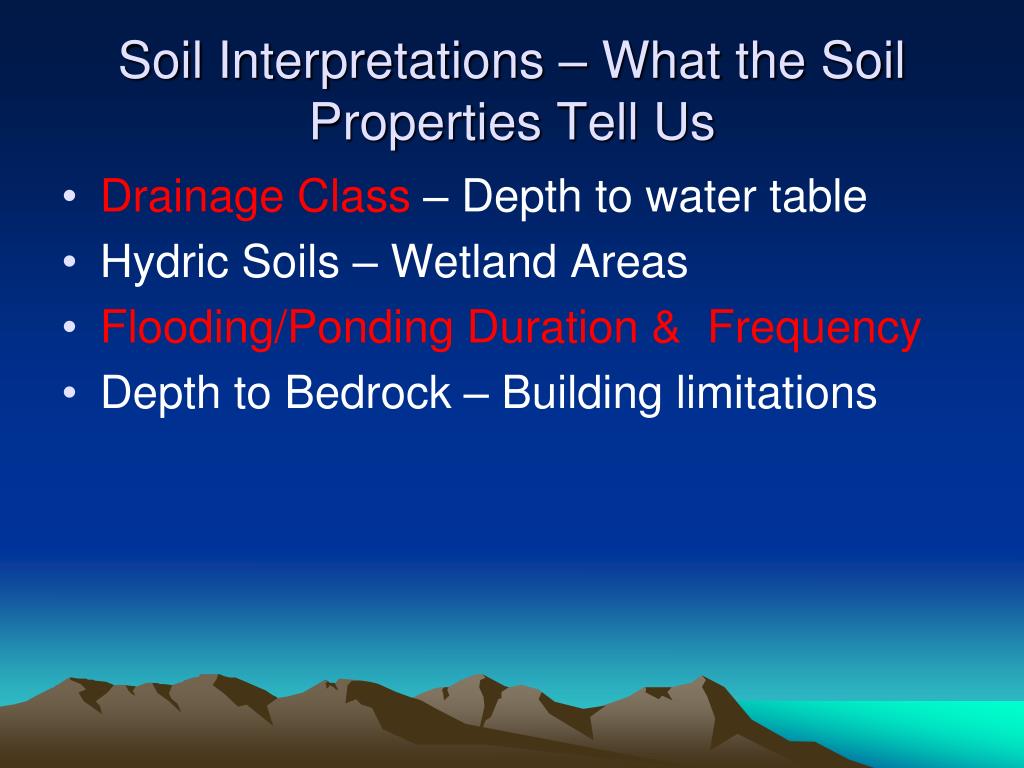 Soil Interpretations – What the Soil Properties Tell Us

• Drainage Class – Depth to water table
• Hydric Soils – Wetland Areas
• Flooding/Ponding Duration &  Frequency
• Depth to Bedrock – Building limitations